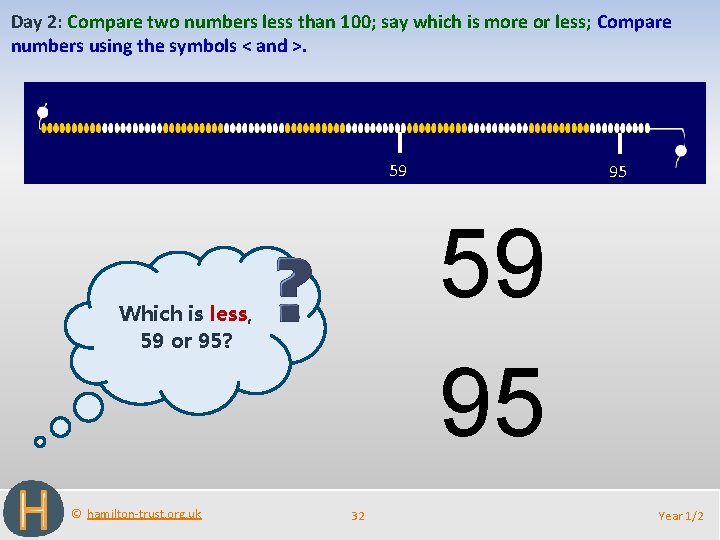 Day 2: Compare two numbers less than 100; say which is more or less; Compare numbers using the symbols < and >.

59

95

Which is less, 59 or 95?

?

59

95

H

© hamilton-trust.org.uk

32

Year 1/2